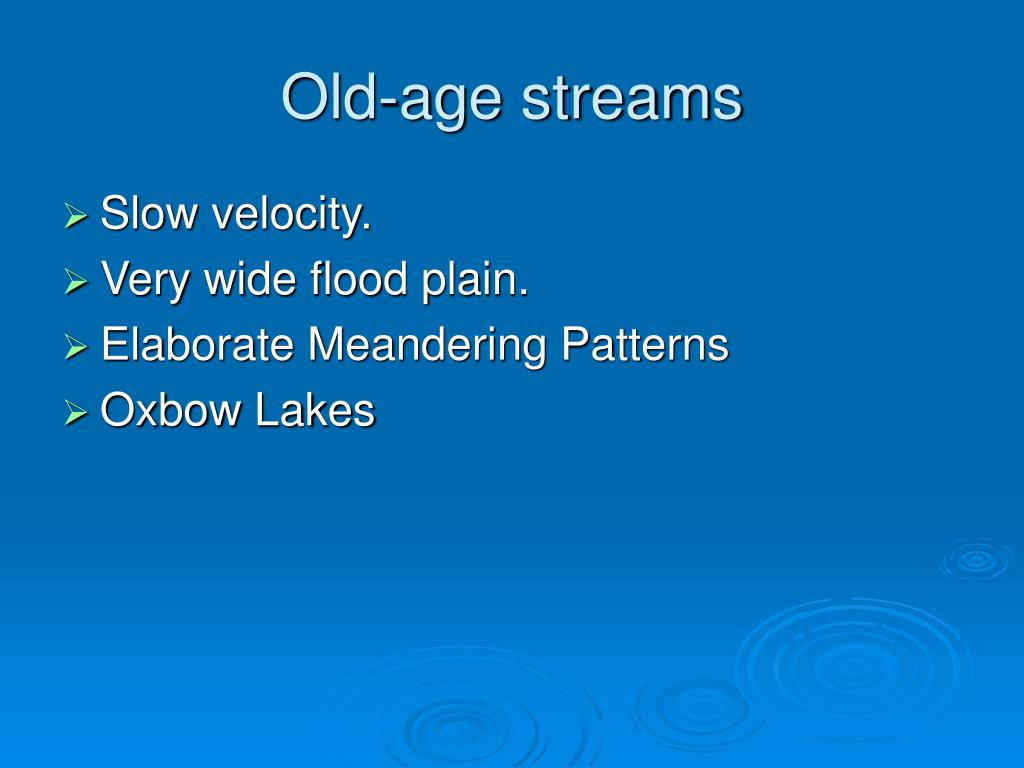 Old-age streams

➢ Slow velocity.
➢ Very wide flood plain.
➢ Elaborate Meandering Patterns
➢ Oxbow Lakes